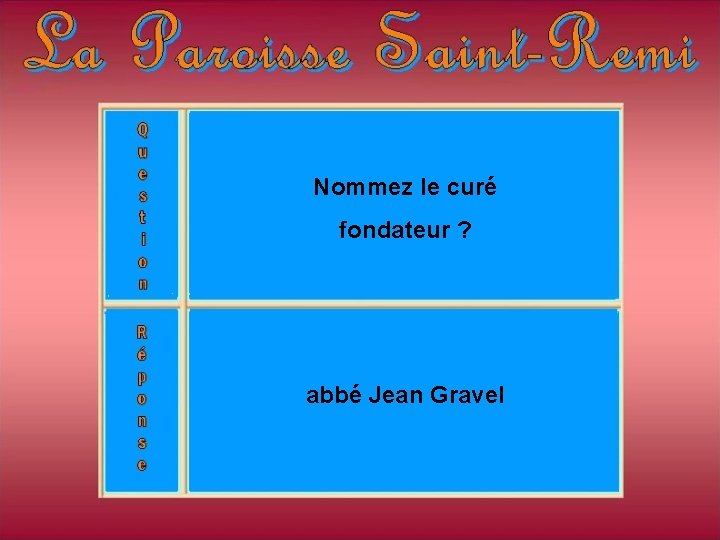 La Paroisse Saint-Remi

Question

Nommez le curé fondateur ?

Réponse

abbé Jean Gravel